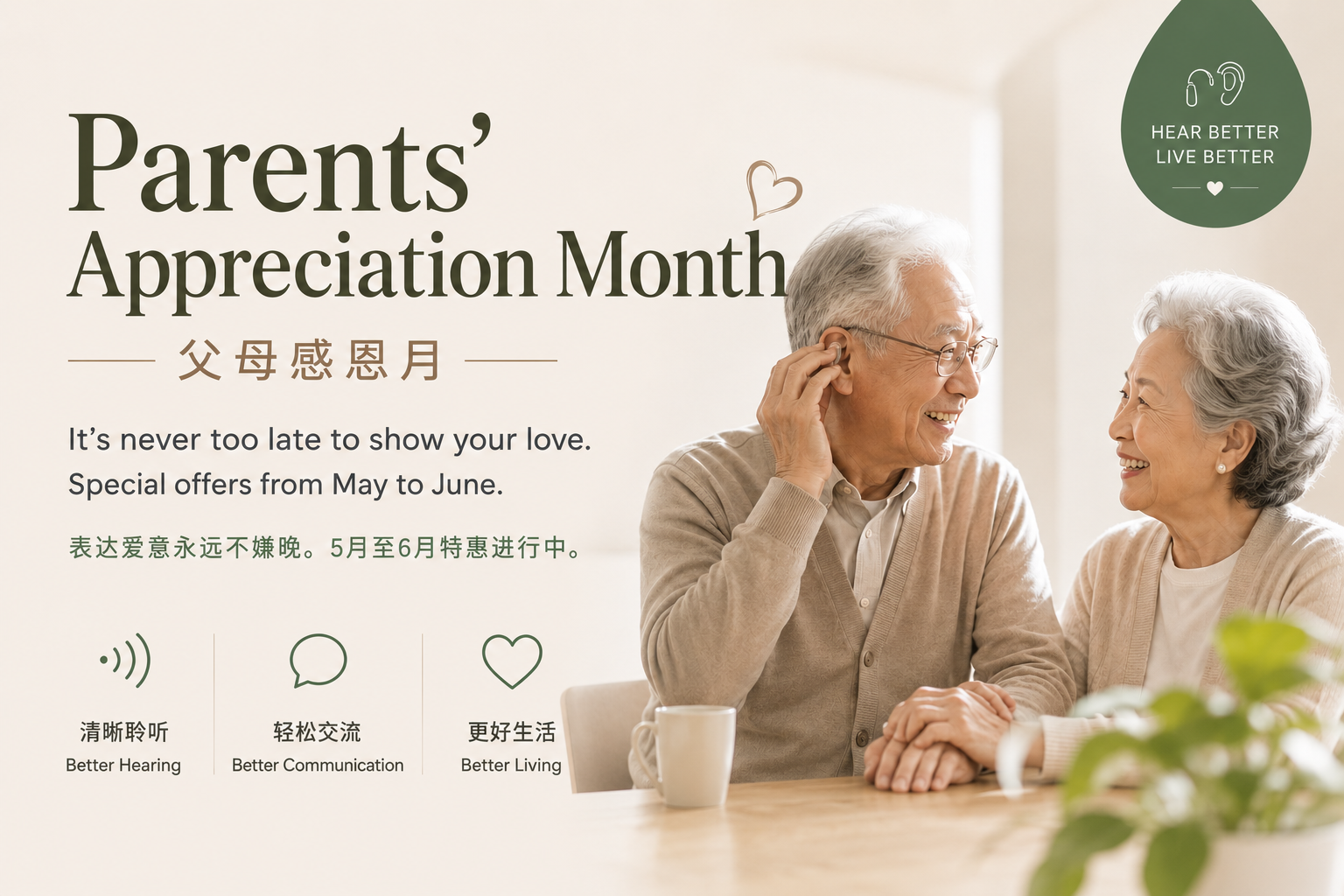 Parents'
Appreciation Month

父母感恩月

It's never too late to show your love.
Special offers from May to June.

表达爱意永远不嫌晚。5月至6月特惠进行中。

清晰聆听
Better Hearing

轻松交流
Better Communication

更好生活
Better Living

HEAR BETTER
LIVE BETTER